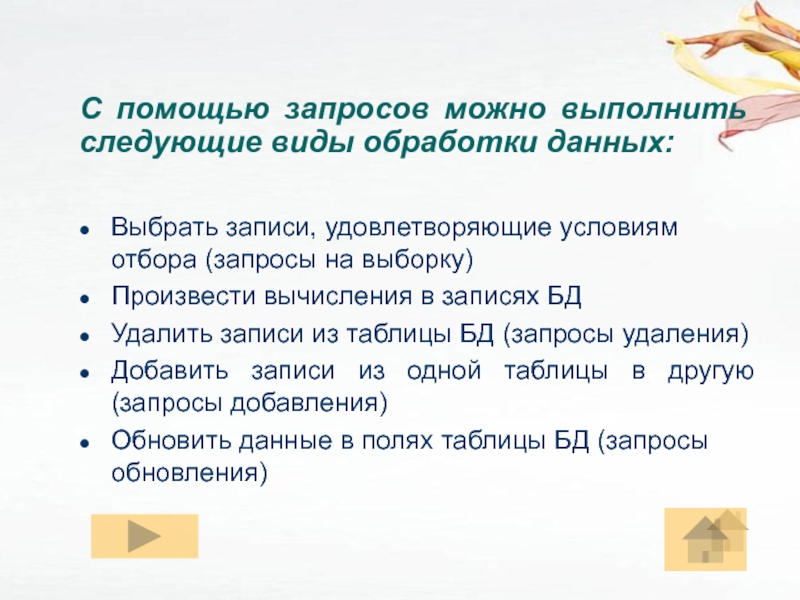 С помощью запросов можно выполнить следующие виды обработки данных:

- Выбрать записи, удовлетворяющие условиям отбора (запросы на выборку)
- Произвести вычисления в записях БД
- Удалить записи из таблицы БД (запросы удаления)
- Добавить записи из одной таблицы в другую (запросы добавления)
- Обновить данные в полях таблицы БД (запросы обновления)